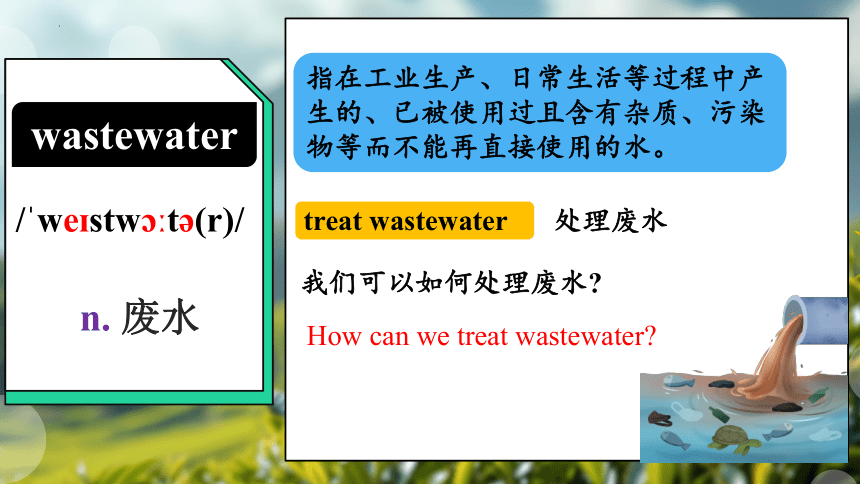 wastewater

/ˈweɪstwɔːtə(r)/

n. 废水

指在工业生产、日常生活等过程中产生的、已被使用过且含有杂质、污染物等而不能再直接使用的水。

treat wastewater 处理废水

我们可以如何处理废水？

How can we treat wastewater?